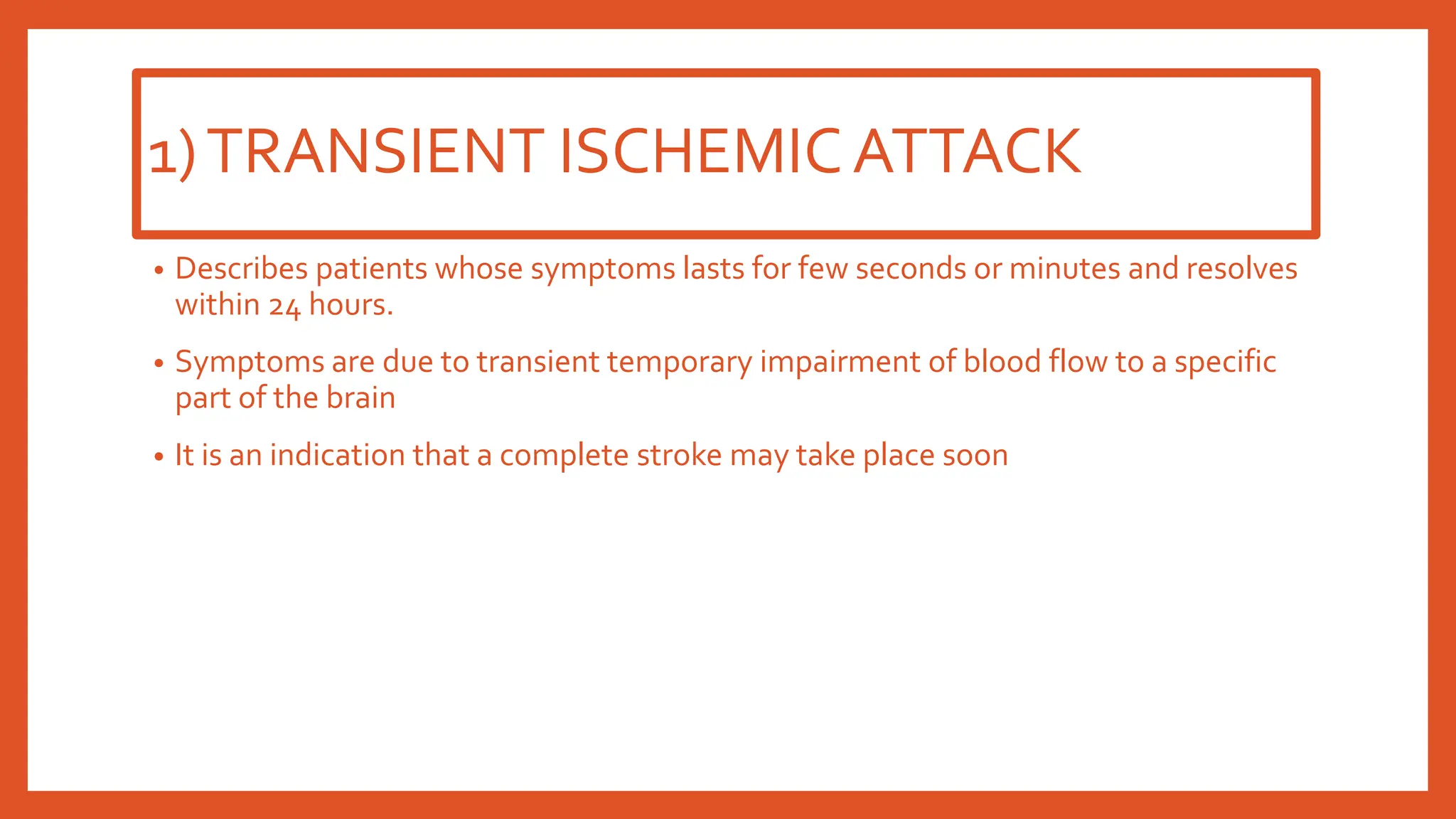 1) TRANSIENT ISCHEMIC ATTACK

• Describes patients whose symptoms lasts for few seconds or minutes and resolves within 24 hours.

• Symptoms are due to transient temporary impairment of blood flow to a specific part of the brain

• It is an indication that a complete stroke may take place soon